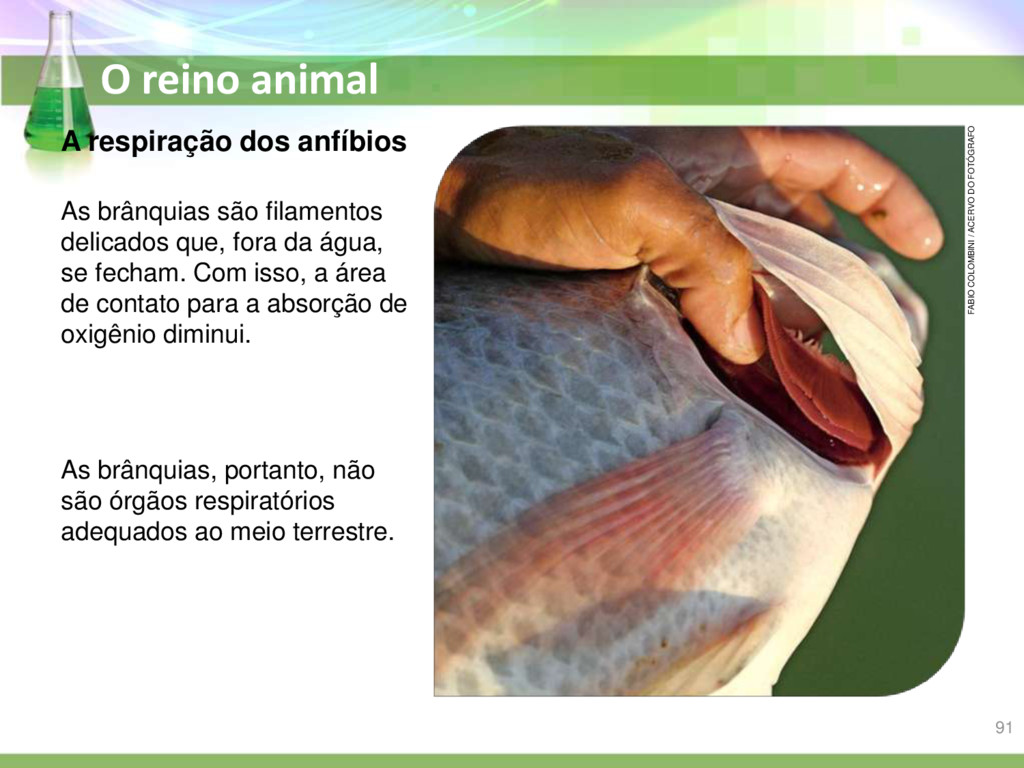 O reino animal

A respiração dos anfíbios

As brânquias são filamentos delicados que, fora da água, se fecham. Com isso, a área de contato para a absorção de oxigênio diminui.

As brânquias, portanto, não são órgãos respiratórios adequados ao meio terrestre.

FABIO COLOMBINI / ACERVO DO FOTÓGRAFO

91